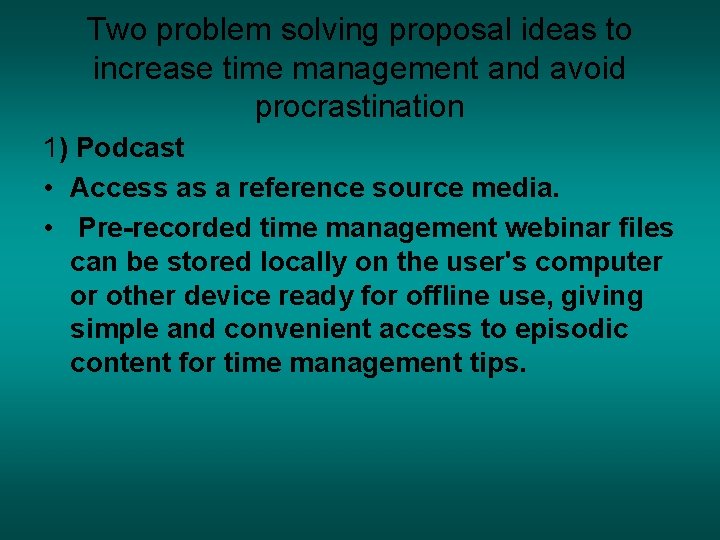 Two problem solving proposal ideas to increase time management and avoid procrastination

1) Podcast

• Access as a reference source media.

• Pre-recorded time management webinar files can be stored locally on the user's computer or other device ready for offline use, giving simple and convenient access to episodic content for time management tips.